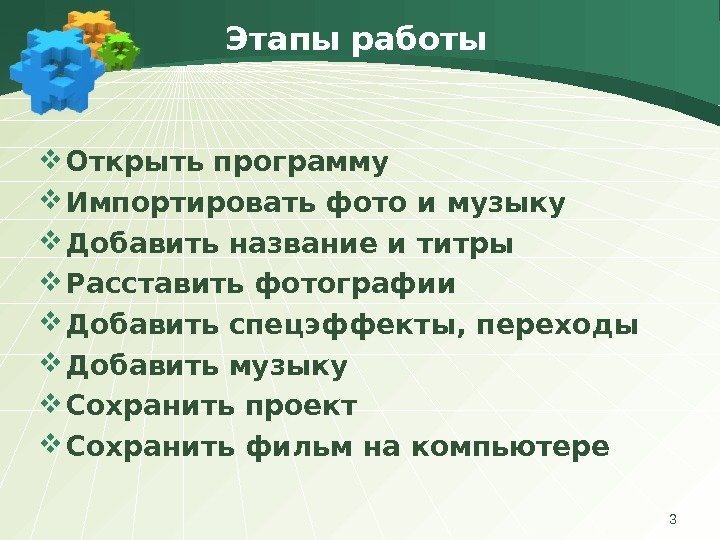 Этапы работы

❖ Открыть программу
❖ Импортировать фото и музыку
❖ Добавить название и титры
❖ Расставить фотографии
❖ Добавить спецэффекты, переходы
❖ Добавить музыку
❖ Сохранить проект
❖ Сохранить фильм на компьютере

3